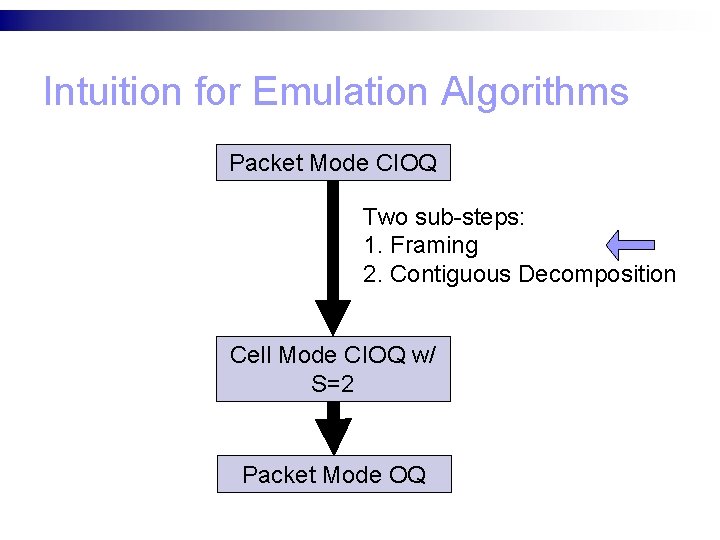 Intuition for Emulation Algorithms

Packet Mode CIOQ

Two sub-steps:
1. Framing
2. Contiguous Decomposition

Cell Mode CIOQ w/ S=2

Packet Mode OQ